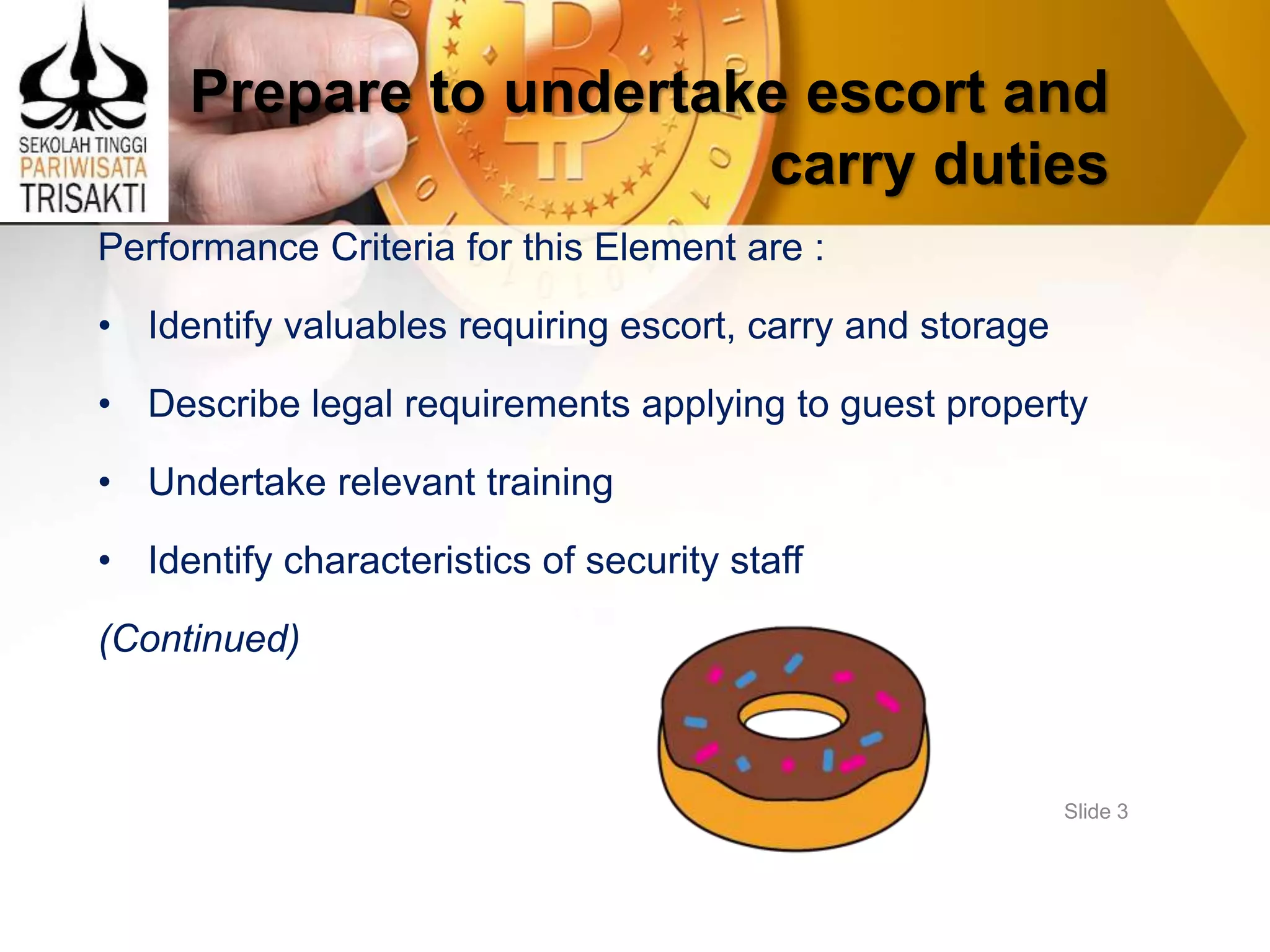 SEKOLAH TINGGI
PARIWISATA
TRISAKTI

Prepare to undertake escort and carry duties

Performance Criteria for this Element are :

• Identify valuables requiring escort, carry and storage

• Describe legal requirements applying to guest property

• Undertake relevant training

• Identify characteristics of security staff

(Continued)

Slide 3